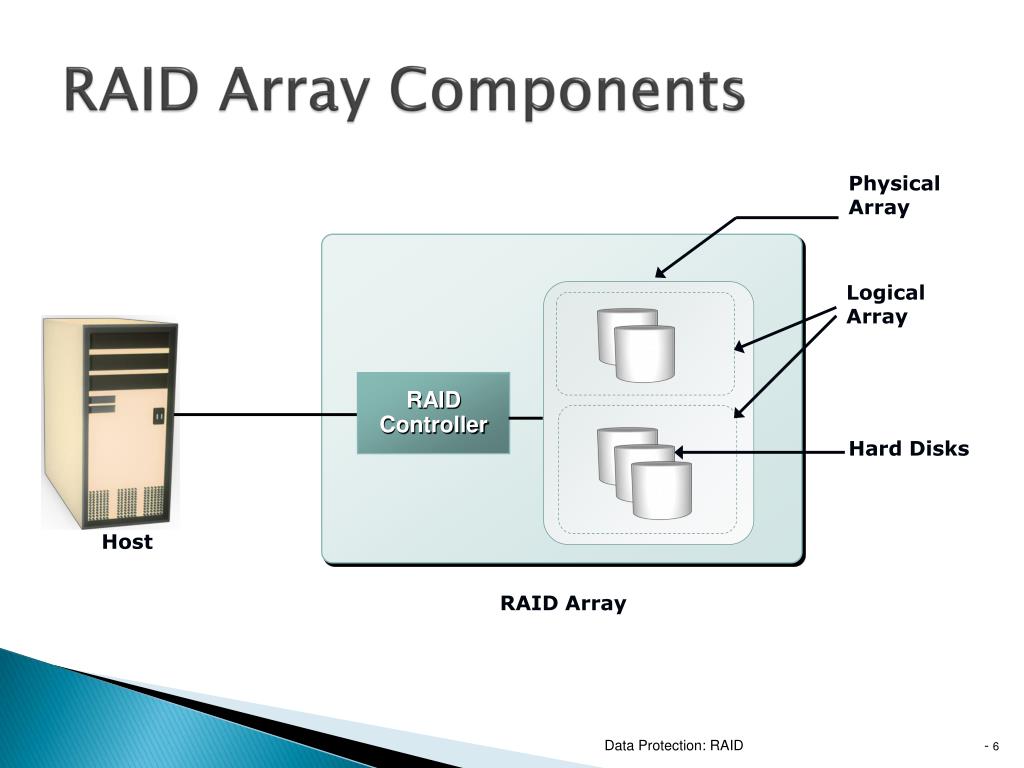 RAID Array Components

Physical Array

Logical Array

RAID Controller

Hard Disks

Host

RAID Array

Data Protection: RAID

- 6